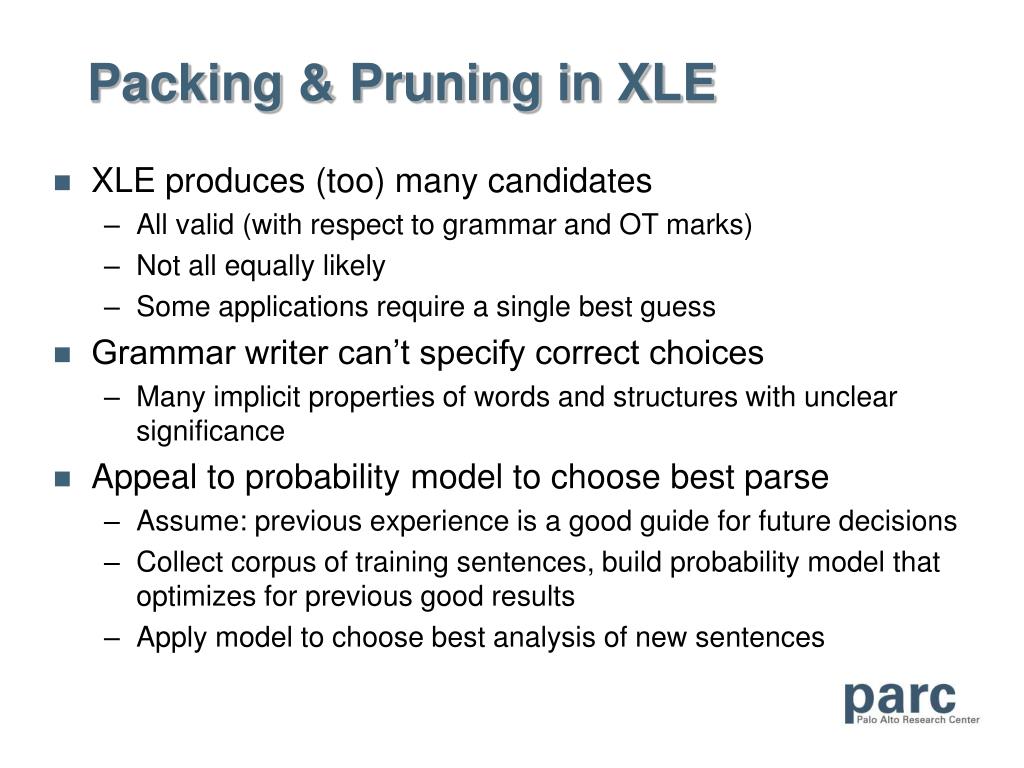 Packing & Pruning in XLE

- XLE produces (too) many candidates
  – All valid (with respect to grammar and OT marks)
  – Not all equally likely
  – Some applications require a single best guess
- Grammar writer can't specify correct choices
  – Many implicit properties of words and structures with unclear significance
- Appeal to probability model to choose best parse
  – Assume: previous experience is a good guide for future decisions
  – Collect corpus of training sentences, build probability model that optimizes for previous good results
  – Apply model to choose best analysis of new sentences

parc
Palo Alto Research Center